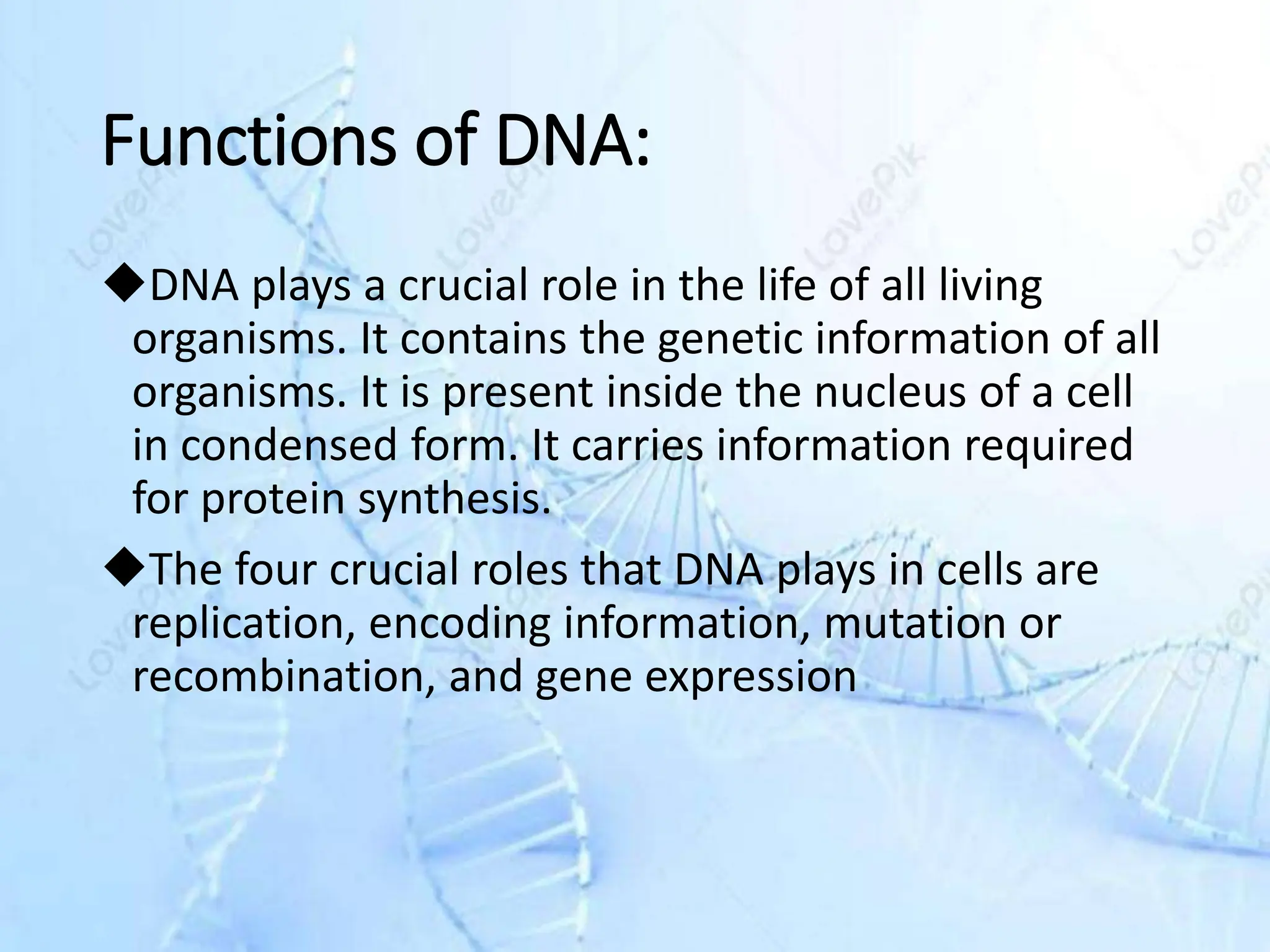 Functions of DNA:

◆DNA plays a crucial role in the life of all living organisms. It contains the genetic information of all organisms. It is present inside the nucleus of a cell in condensed form. It carries information required for protein synthesis.

◆The four crucial roles that DNA plays in cells are replication, encoding information, mutation or recombination, and gene expression